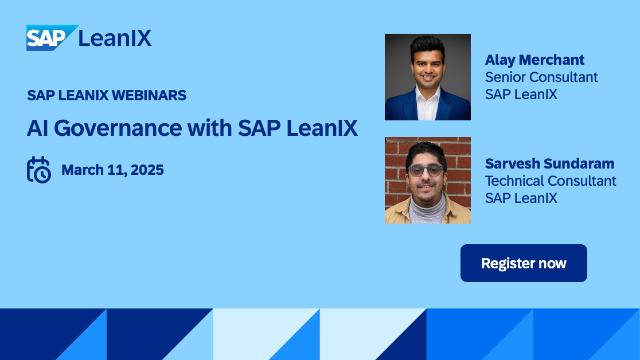 SAP LeanIX

SAP LEANIX WEBINARS

AI Governance with SAP LeanIX

March 11, 2025

Alay Merchant
Senior Consultant
SAP LeanIX

Sarvesh Sundaram
Technical Consultant
SAP LeanIX

Register now